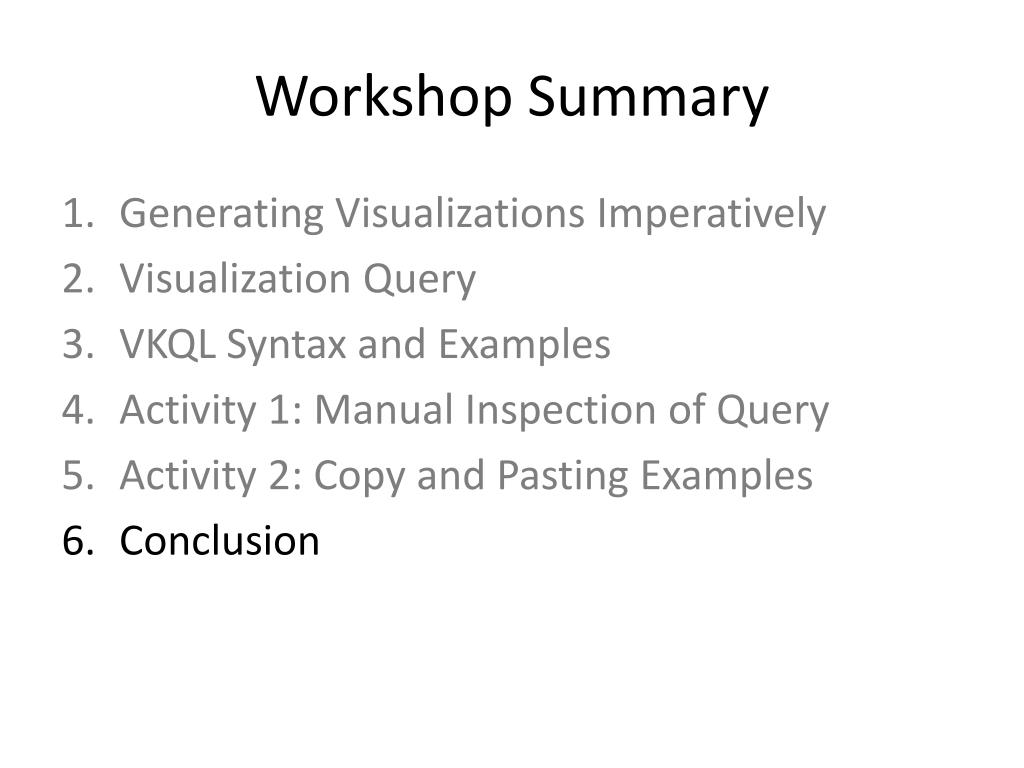 Workshop Summary

1. Generating Visualizations Imperatively
2. Visualization Query
3. VKQL Syntax and Examples
4. Activity 1: Manual Inspection of Query
5. Activity 2: Copy and Pasting Examples
6. Conclusion